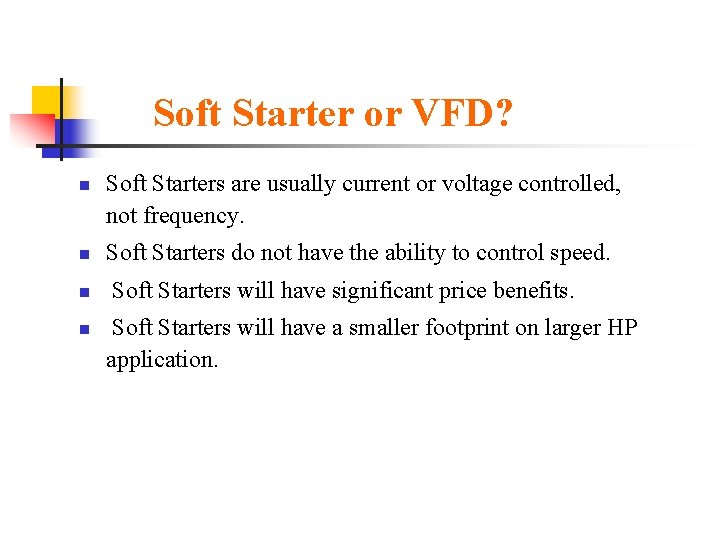 Soft Starter or VFD?

- Soft Starters are usually current or voltage controlled, not frequency.
- Soft Starters do not have the ability to control speed.
- Soft Starters will have significant price benefits.
- Soft Starters will have a smaller footprint on larger HP application.